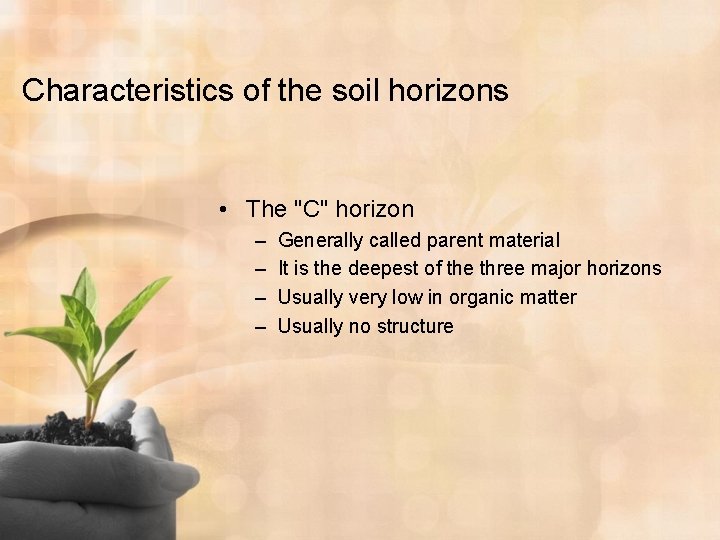 Characteristics of the soil horizons

• The "C" horizon
– Generally called parent material
– It is the deepest of the three major horizons
– Usually very low in organic matter
– Usually no structure